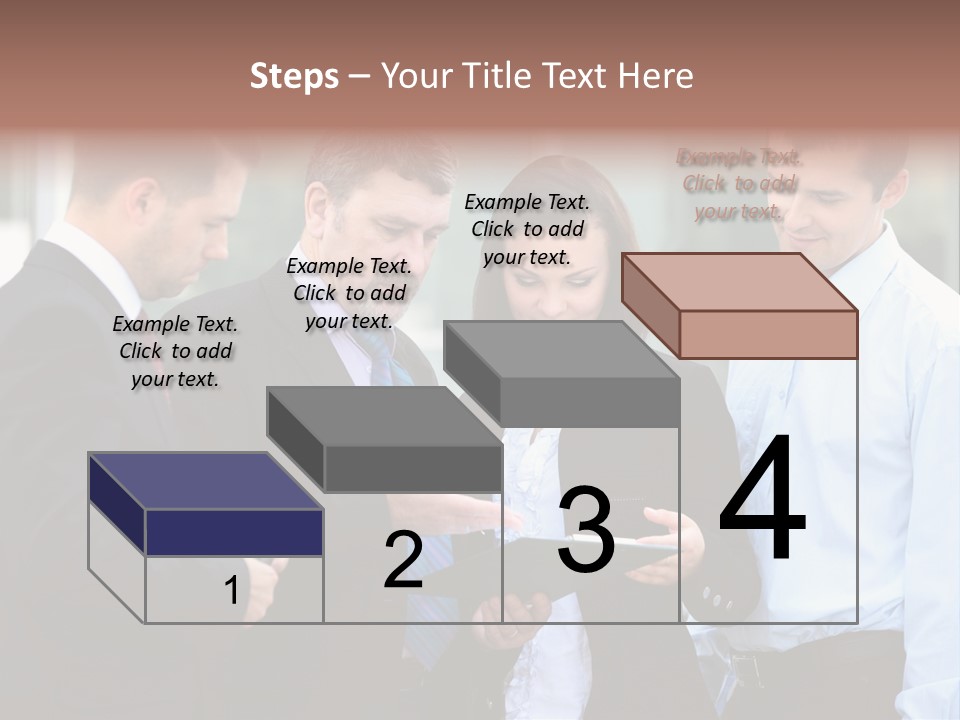 Steps – Your Title Text Here

Example Text.
Click to add
your text.

Example Text.
Click to add
your text.

Example Text.
Click to add
your text.

Example Text.
Click to add
your text.

1

2

3

4